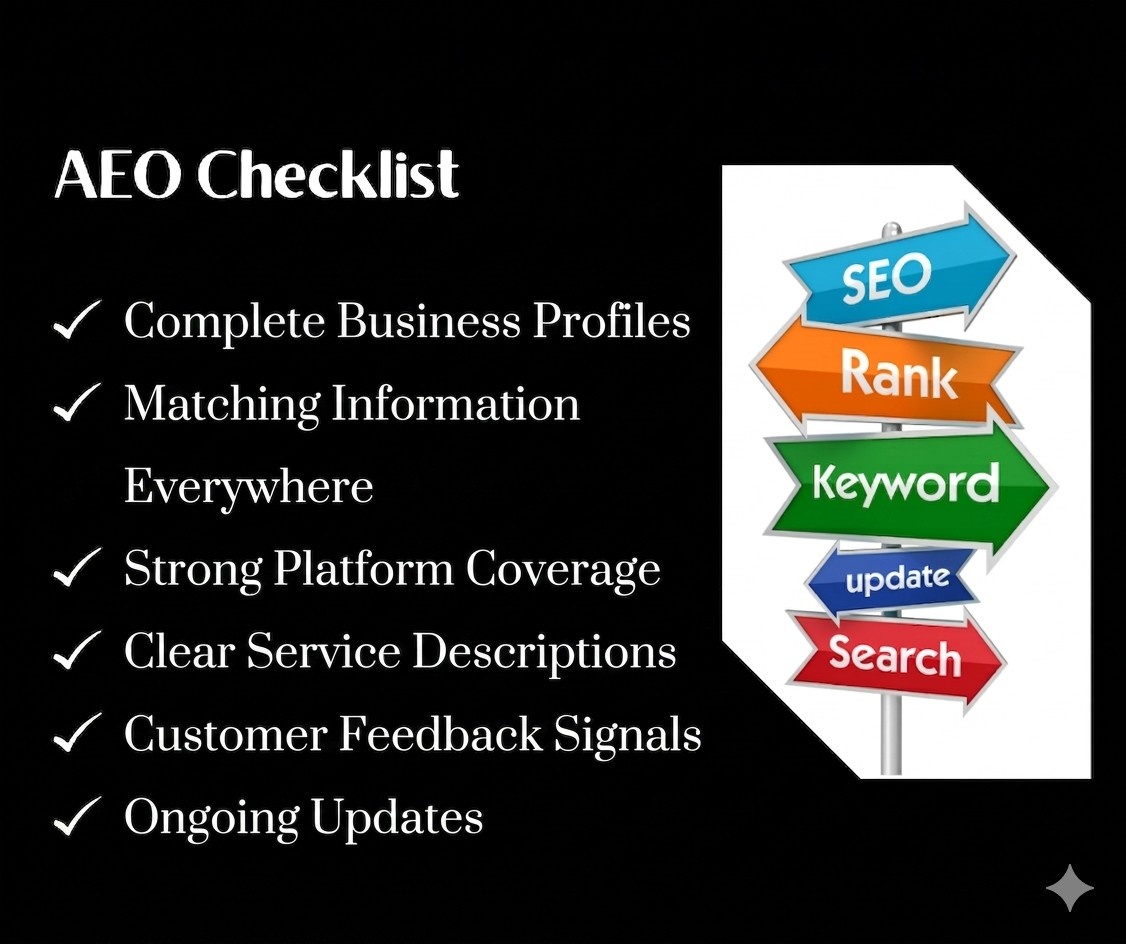 AEO Checklist

✓ Complete Business Profiles
✓ Matching Information Everywhere
✓ Strong Platform Coverage
✓ Clear Service Descriptions
✓ Customer Feedback Signals
✓ Ongoing Updates

SEO
Rank
Keyword
update
Search